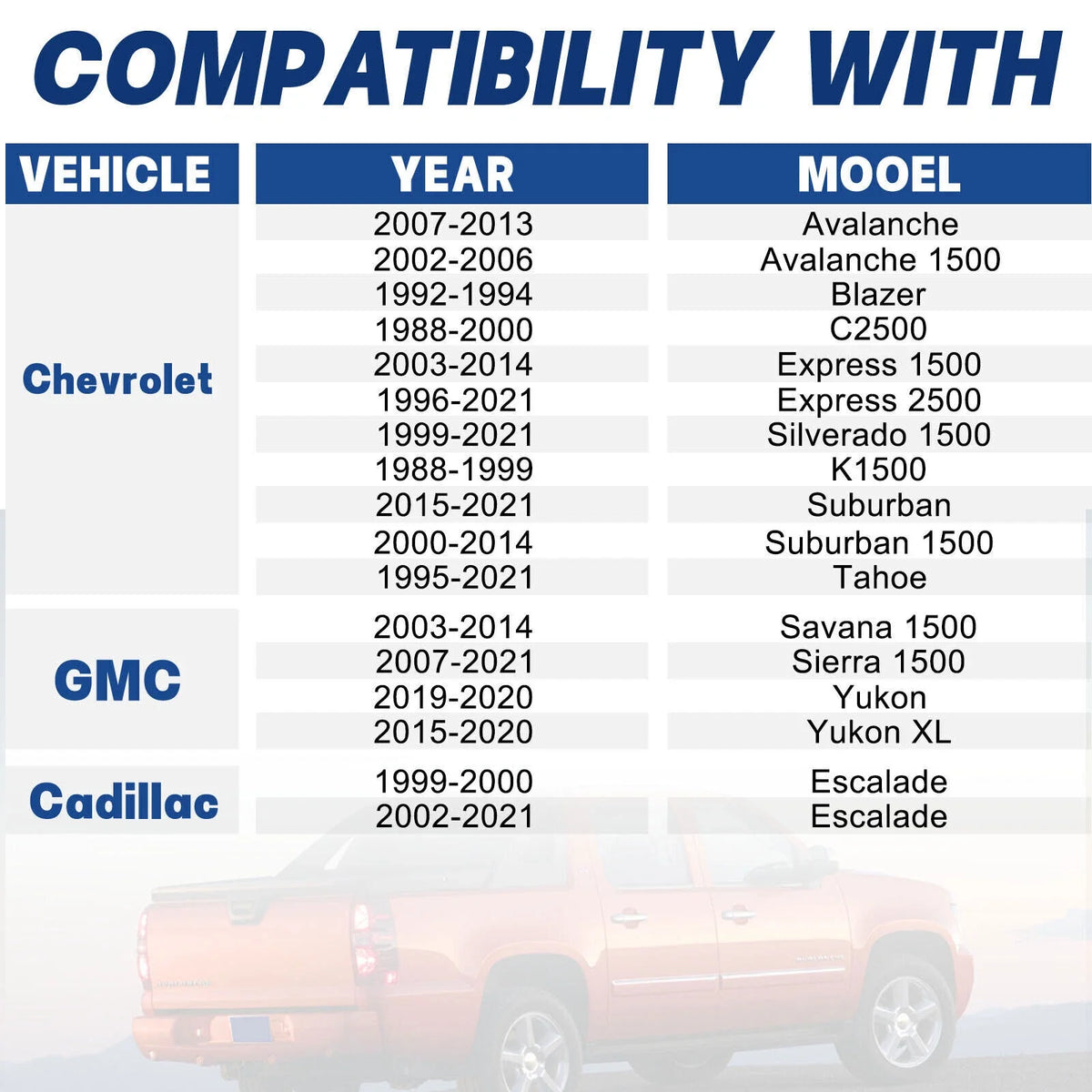 COMPATIBILITY WITH

| VEHICLE | YEAR | MOOEL |
|---|---|---|
| Chevrolet | 2007-2013 | Avalanche |
| | 2002-2006 | Avalanche 1500 |
| | 1992-1994 | Blazer |
| | 1988-2000 | C2500 |
| | 2003-2014 | Express 1500 |
| | 1996-2021 | Express 2500 |
| | 1999-2021 | Silverado 1500 |
| | 1988-1999 | K1500 |
| | 2015-2021 | Suburban |
| | 2000-2014 | Suburban 1500 |
| | 1995-2021 | Tahoe |
| GMC | 2003-2014 | Savana 1500 |
| | 2007-2021 | Sierra 1500 |
| | 2019-2020 | Yukon |
| | 2015-2020 | Yukon XL |
| Cadillac | 1999-2000 | Escalade |
| | 2002-2021 | Escalade |